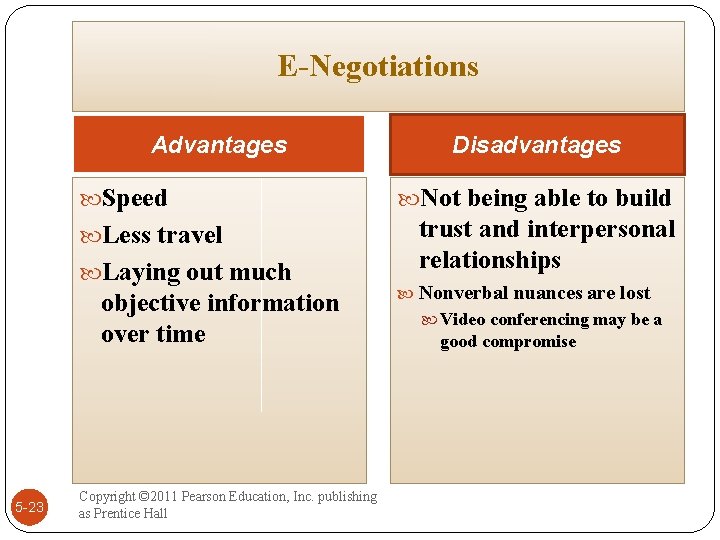 E-Negotiations

Advantages

Speed

Less travel

Laying out much objective information over time

Disadvantages

Not being able to build trust and interpersonal relationships

Nonverbal nuances are lost

Video conferencing may be a good compromise

5-23

Copyright ©2011 Pearson Education, Inc. publishing as Prentice Hall